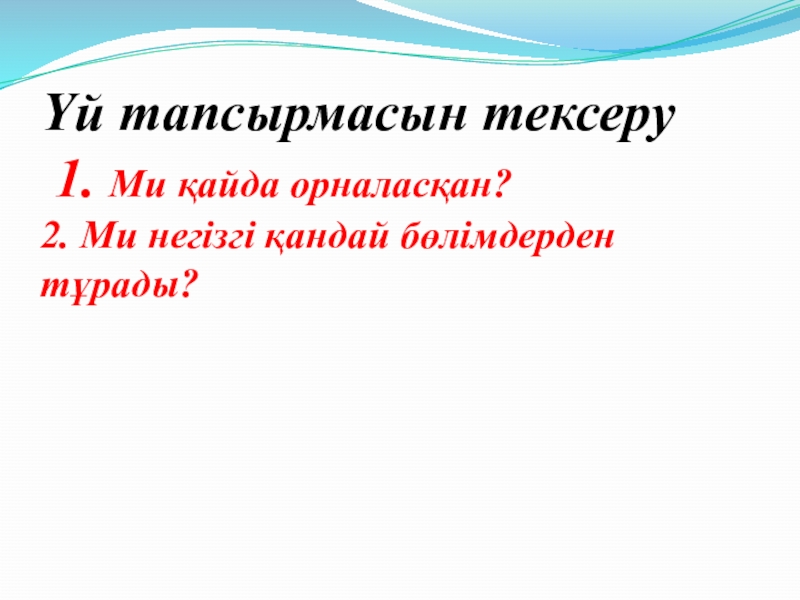 Үй тапсырмасын тексеру

1. Ми қайда орналасқан?

2. Ми негізгі қандай бөлімдерден тұрады?